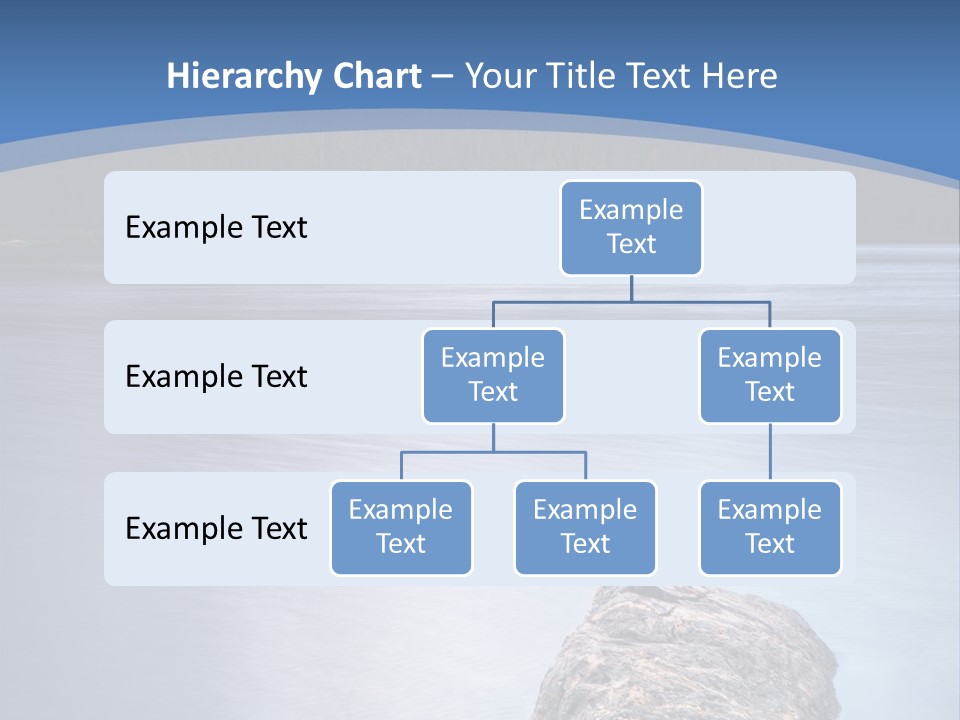 Hierarchy Chart – Your Title Text Here

Example Text

Example Text

Example Text

Example Text

Example Text

Example Text

Example Text

Example Text

Example Text